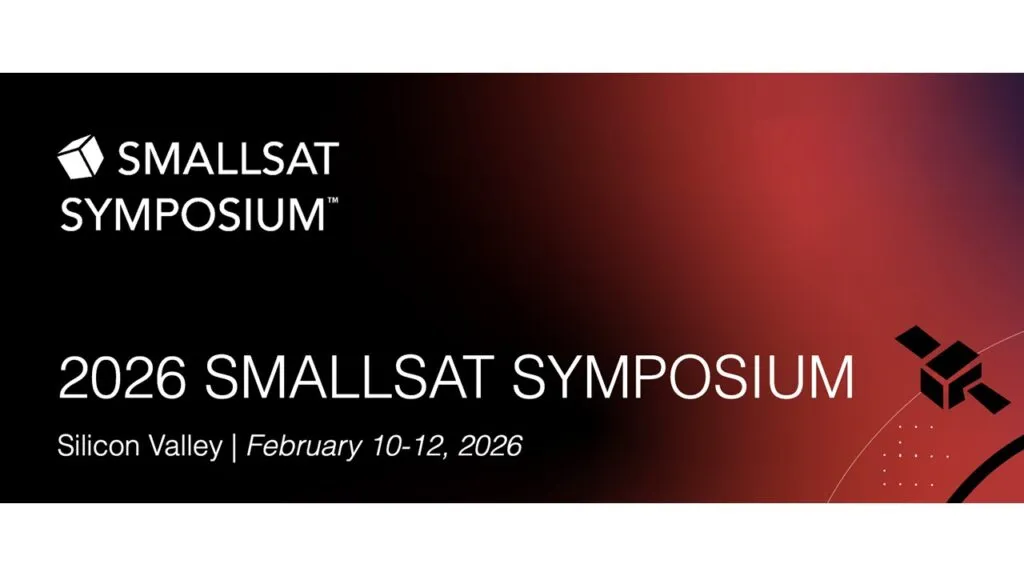 SMALLSAT SYMPOSIUM™

2026 SMALLSAT SYMPOSIUM

Silicon Valley | February 10-12, 2026